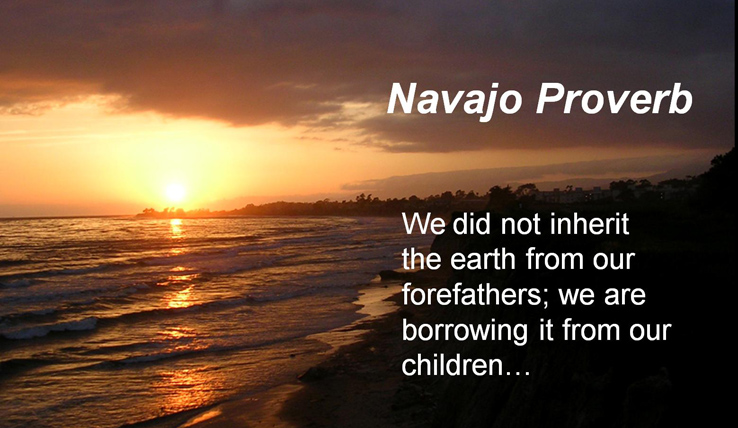 Navajo Proverb

We did not inherit the earth from our forefathers; we are borrowing it from our children…